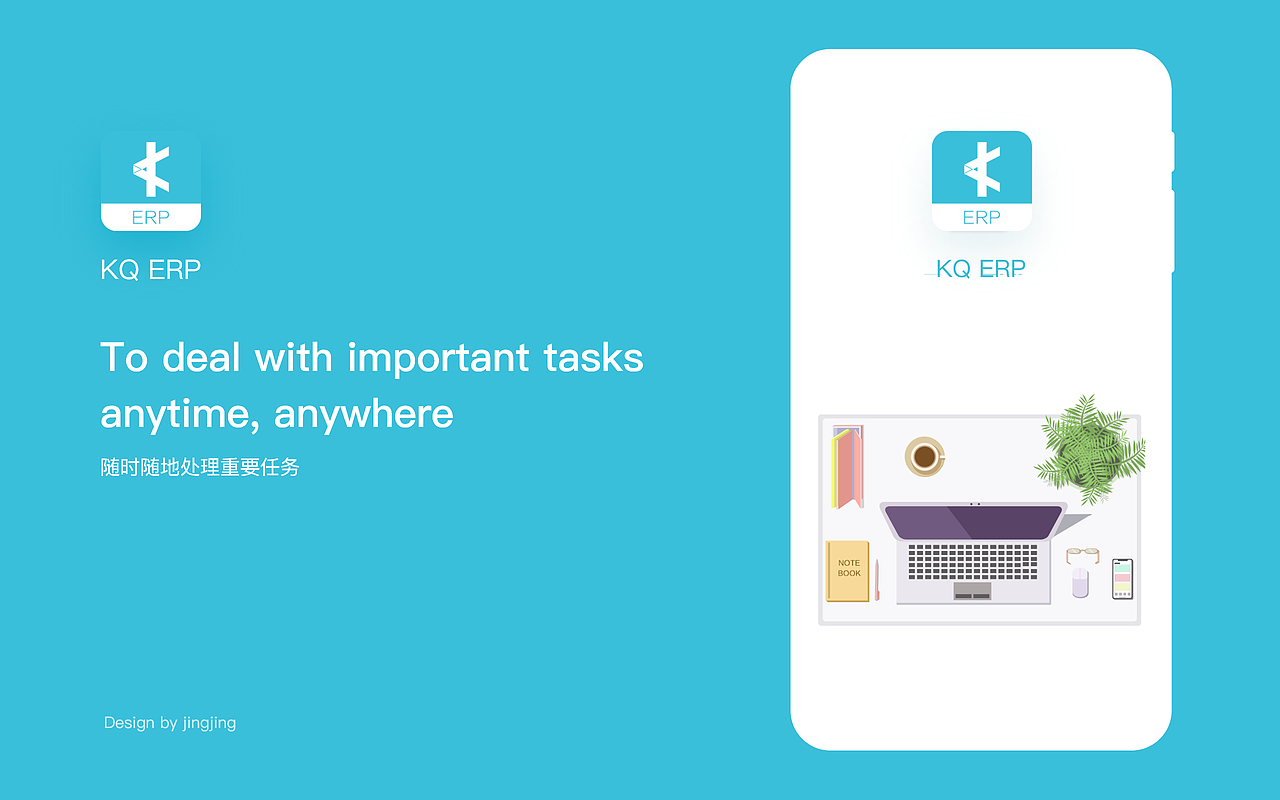 ERP

KQ ERP

To deal with important tasks anytime, anywhere

随时随地处理重要任务

Design by jingjing

ERP

KQ ERP

NOTE BOOK